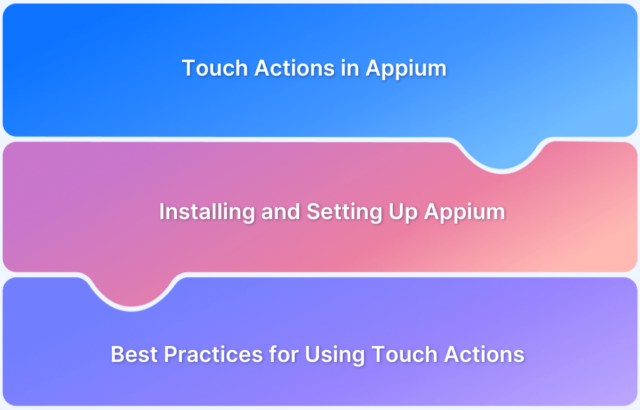 Touch Actions in Appium

Installing and Setting Up Appium

Best Practices for Using Touch Actions